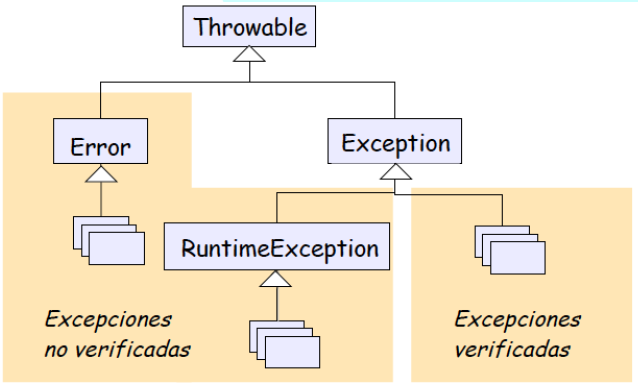 Throwable

Error

Exception

RuntimeException

Excepciones no verificadas

Excepciones verificadas